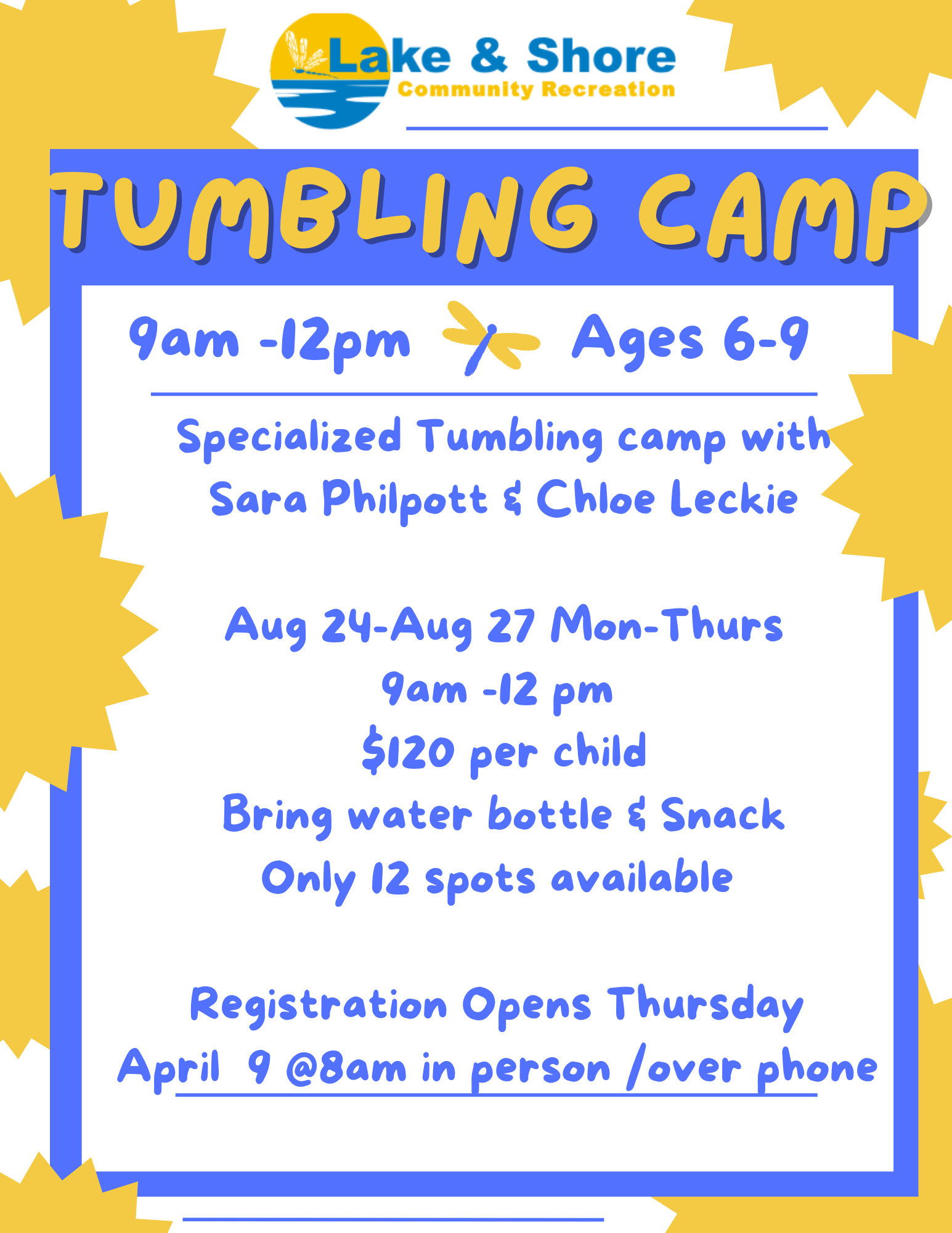 Lake & Shore
Community Recreation

TUMBLING CAMP

9am -12pm Ages 6-9

Specialized Tumbling camp with Sara Philpott & Chloe Leckie

Aug 24-Aug 27 Mon-Thurs
9am -12 pm
$120 per child
Bring water bottle & Snack
Only 12 spots available

Registration Opens Thursday
April 9 @8am in person /over phone